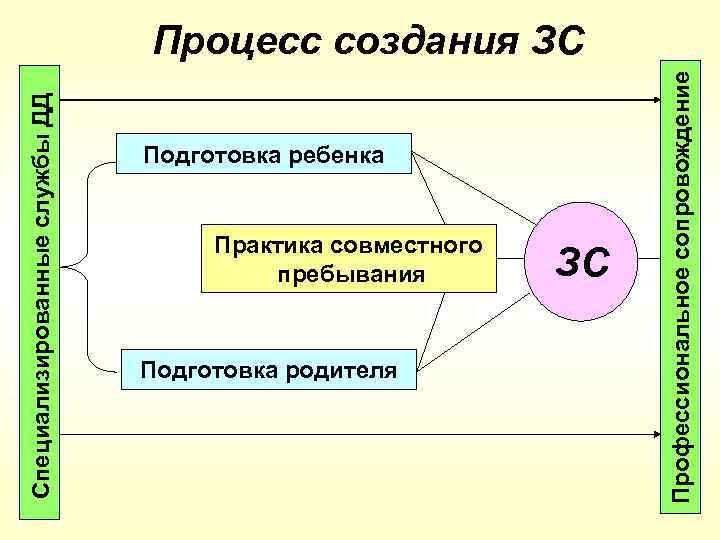 Процесс создания ЗС

Специализированные службы ДД

Подготовка ребенка

Практика совместного пребывания

Подготовка родителя

ЗС

Профессиональное сопровождение